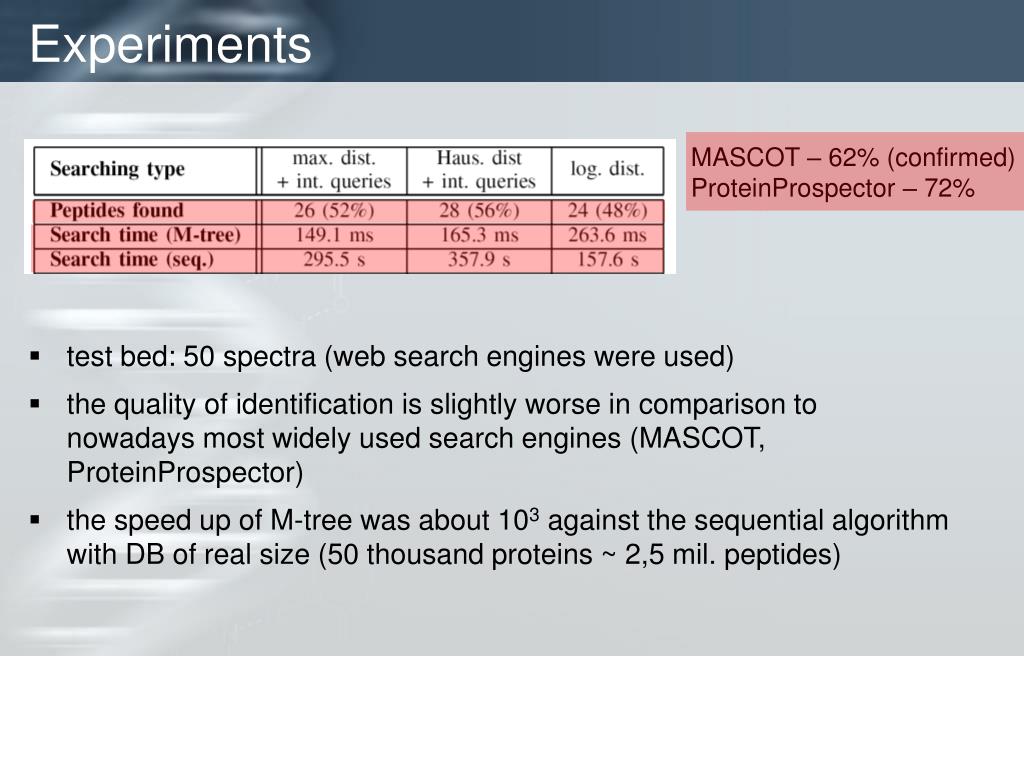 Experiments

| Searching type | max. dist. + int. queries | Haus. dist + int. queries | log. dist. |
|---|---|---|---|
| Peptides found | 26 (52%) | 28 (56%) | 24 (48%) |
| Search time (M-tree) | 149.1 ms | 165.3 ms | 263.6 ms |
| Search time (seq.) | 295.5 s | 357.9 s | 157.6 s |

MASCOT – 62% (confirmed)
ProteinProspector – 72%

▪ test bed: 50 spectra (web search engines were used)
▪ the quality of identification is slightly worse in comparison to nowadays most widely used search engines (MASCOT, ProteinProspector)
▪ the speed up of M-tree was about $10^3$ against the sequential algorithm with DB of real size (50 thousand proteins ~ 2,5 mil. peptides)